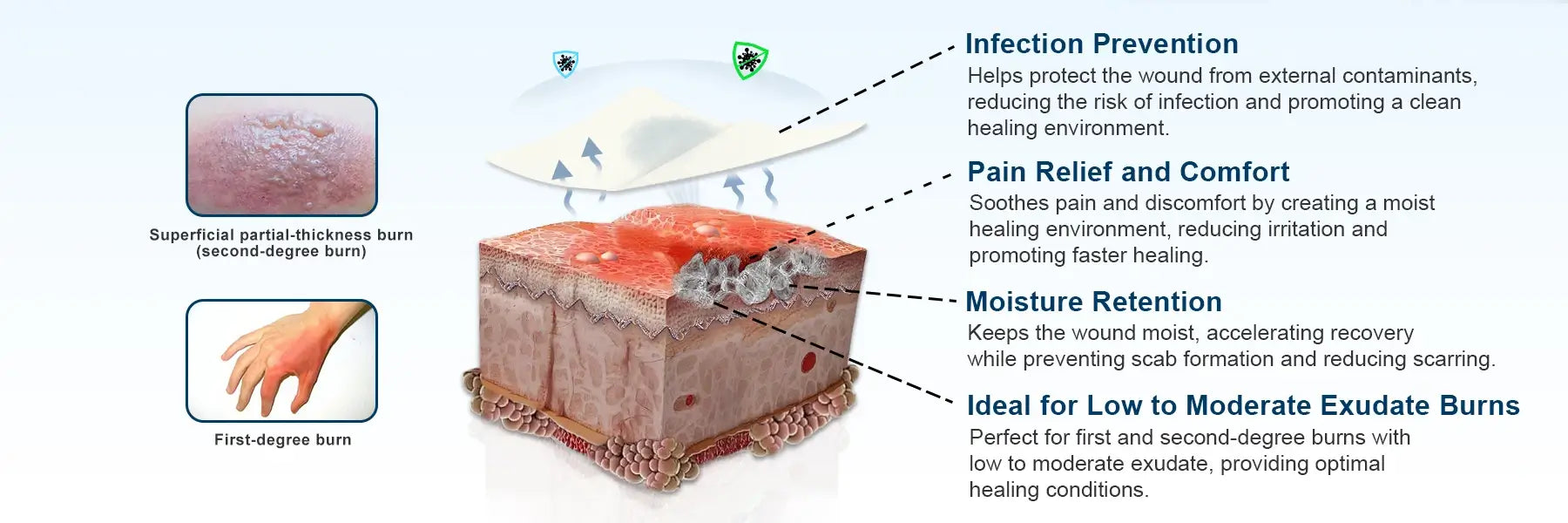 Superficial partial-thickness burn (second-degree burn)

First-degree burn

Infection Prevention
Helps protect the wound from external contaminants, reducing the risk of infection and promoting a clean healing environment.

Pain Relief and Comfort
Soothes pain and discomfort by creating a moist healing environment, reducing irritation and promoting faster healing.

Moisture Retention
Keeps the wound moist, accelerating recovery while preventing scab formation and reducing scarring.

Ideal for Low to Moderate Exudate Burns
Perfect for first and second-degree burns with low to moderate exudate, providing optimal healing conditions.